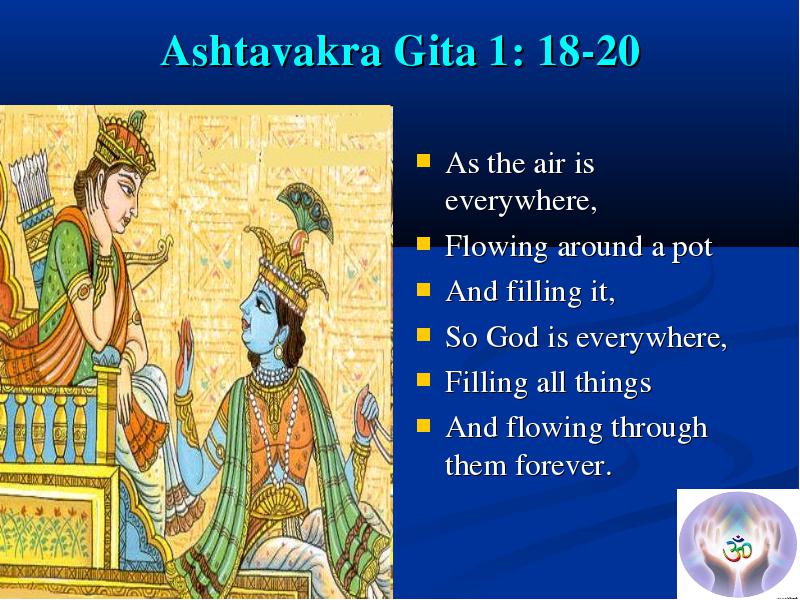 Ashtavakra Gita 1: 18-20

- As the air is everywhere,
- Flowing around a pot
- And filling it,
- So God is everywhere,
- Filling all things
- And flowing through them forever.

ॐ